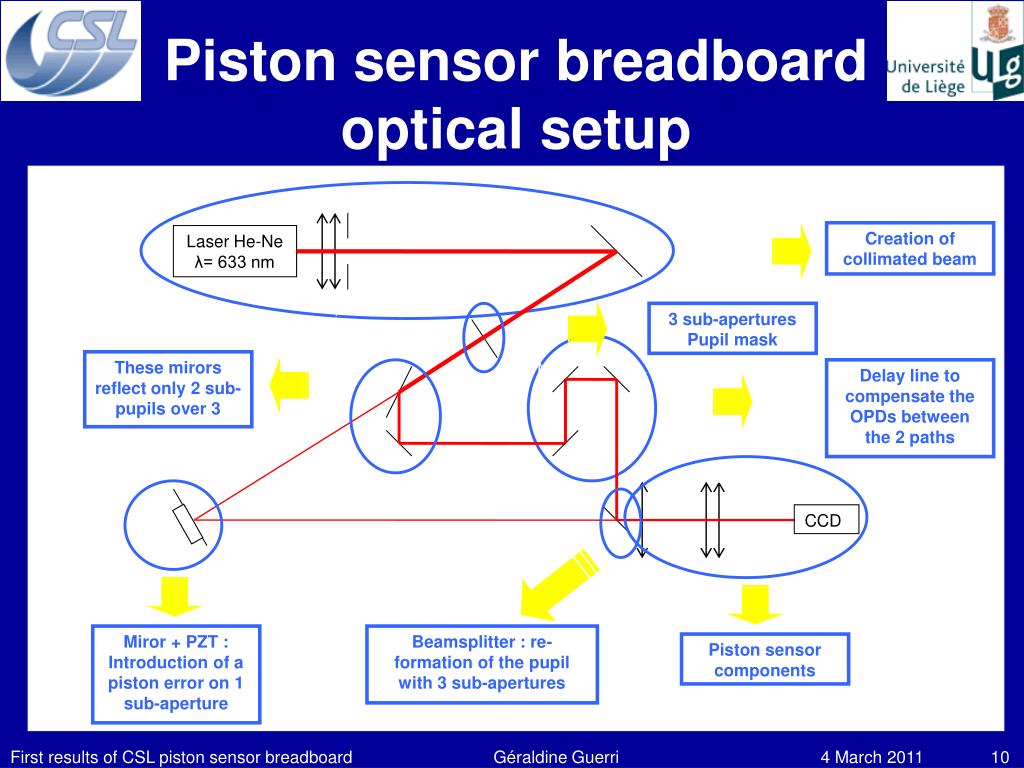 CSL

Piston sensor breadboard optical setup

Université de Liège

Laser He-Ne
λ= 633 nm

Creation of collimated beam

3 sub-apertures Pupil mask

These mirors reflect only 2 sub-pupils over 3

Delay line to compensate the OPDs between the 2 paths

CCD

Miror + PZT : Introduction of a piston error on 1 sub-aperture

Beamsplitter : re-formation of the pupil with 3 sub-apertures

Piston sensor components

First results of CSL piston sensor breadboard Géraldine Guerri 4 March 2011 10